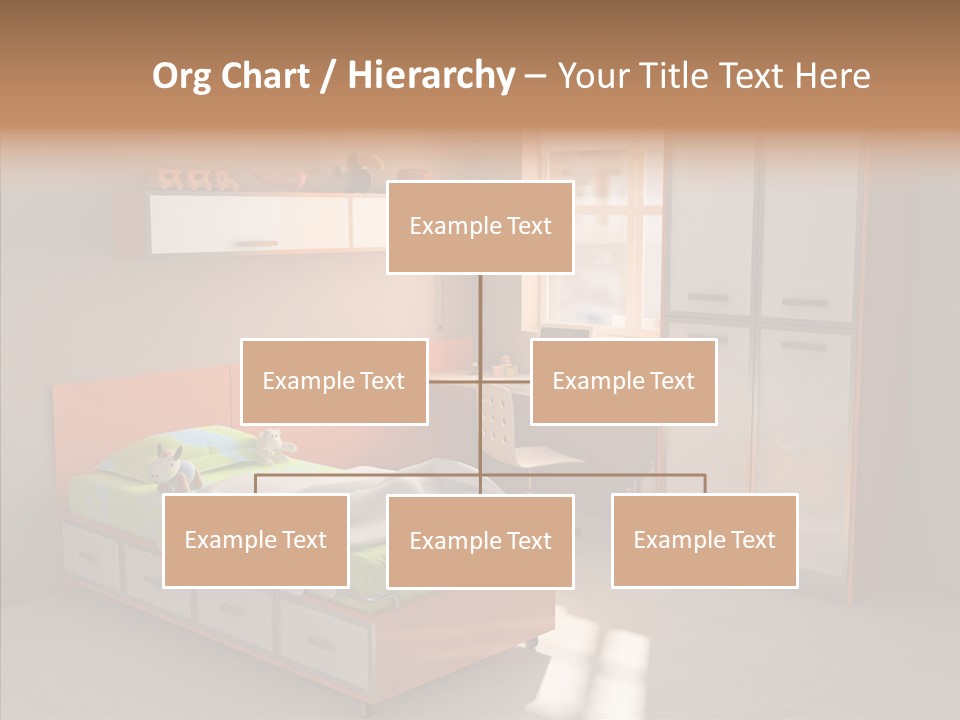 Org Chart / Hierarchy – Your Title Text Here

Example Text

Example Text

Example Text

Example Text

Example Text

Example Text